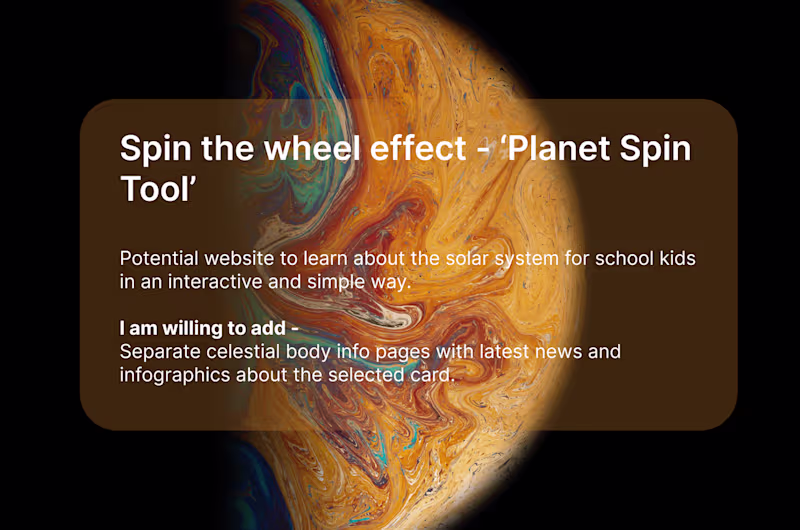 Spin the wheel effect - ‘Planet Spin Tool’

Potential website to learn about the solar system for school kids in an interactive and simple way.

I am willing to add -
Separate celestial body info pages with latest news and infographics about the selected card.